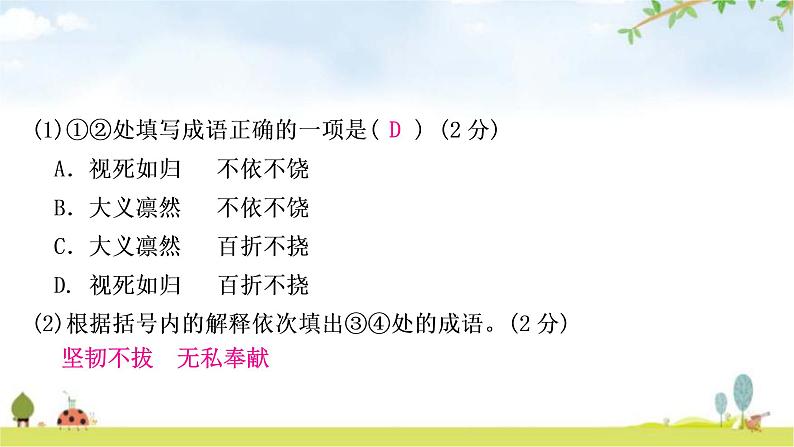 (1)①②处填写成语正确的一项是( D ) (2 分)

A. 视死如归　不依不饶

B. 大义凛然　不依不饶

C. 大义凛然　百折不挠

D. 视死如归　百折不挠

(2)根据括号内的解释依次填出③④处的成语。(2 分)

坚韧不拔　无私奉献